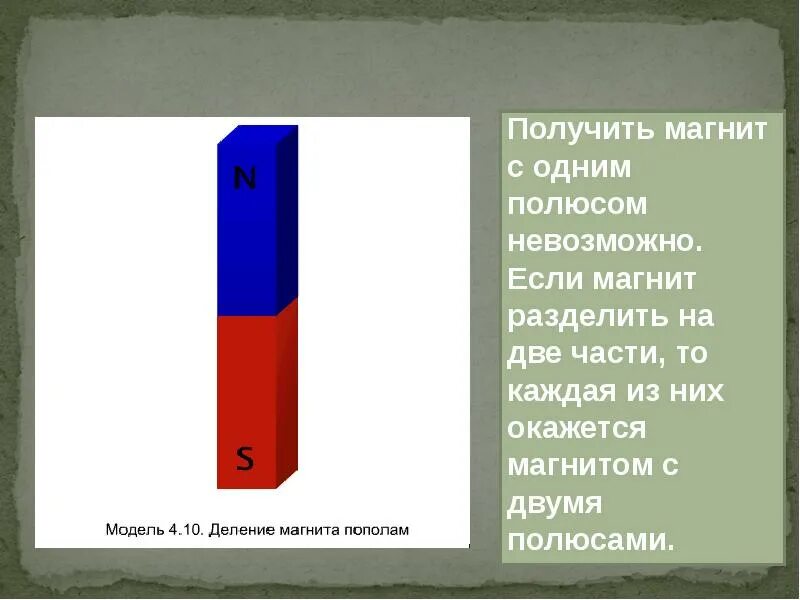 N

S

Модель 4.10. Деление магнита пополам

Получить магнит с одним полюсом невозможно. Если магнит разделить на две части, то каждая из них окажется магнитом с двумя полюсами.